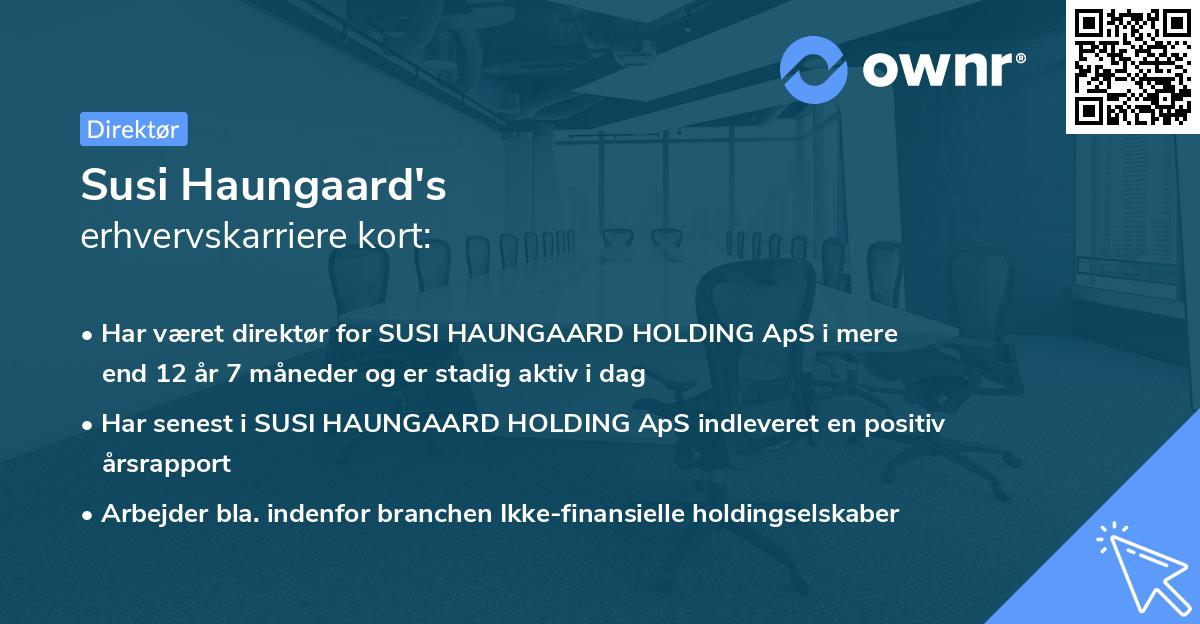 ownr®

Direktør

Susi Haungaard's
erhvervskarriere kort:

• Har været direktør for SUSI HAUNGAARD HOLDING ApS i mere end 12 år 7 måneder og er stadig aktiv i dag

• Har senest i SUSI HAUNGAARD HOLDING ApS indleveret en positiv årsrapport

• Arbejder bla. indenfor branchen Ikke-finansielle holdingselskaber